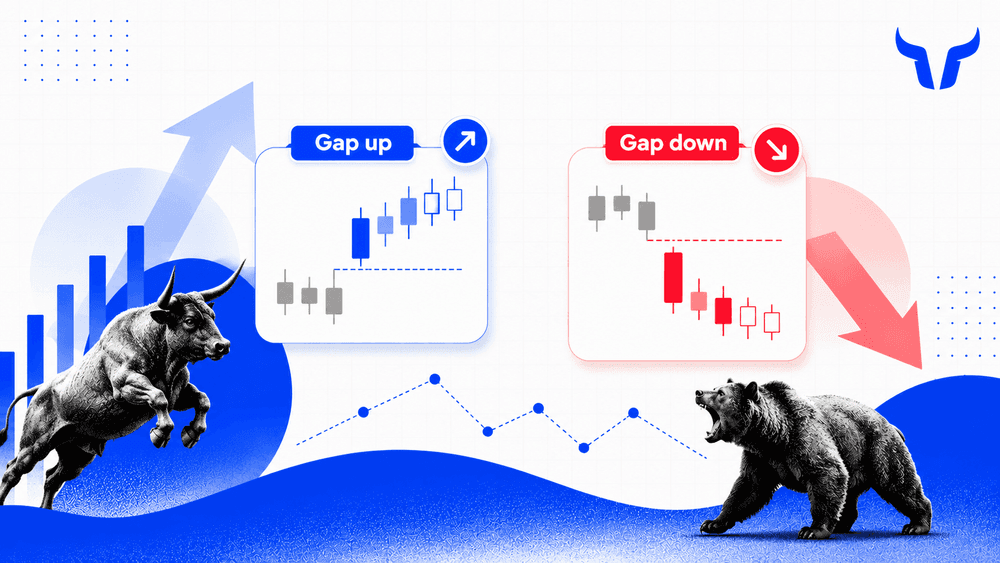 Gap up

Gap down